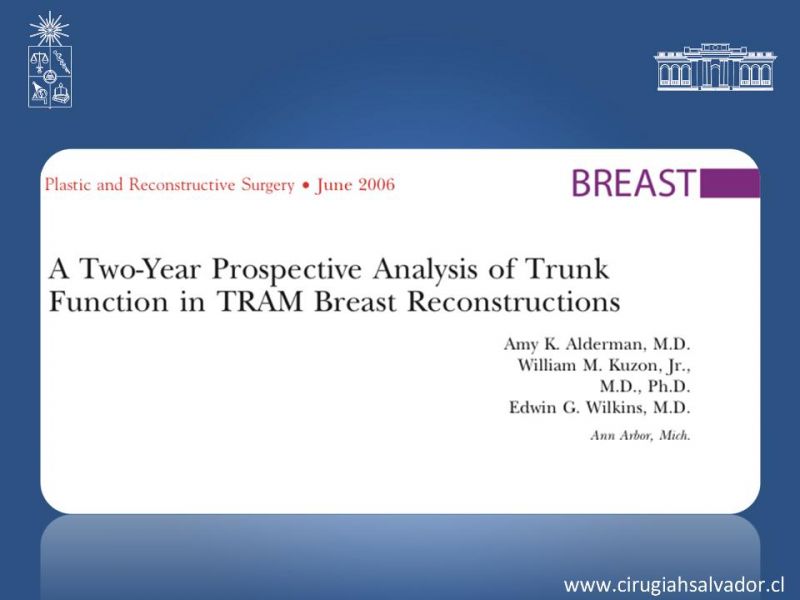 Plastic and Reconstructive Surgery • June 2006

BREAST

A Two-Year Prospective Analysis of Trunk Function in TRAM Breast Reconstructions

Amy K. Alderman, M.D.
William M. Kuzon, Jr., M.D., Ph.D.
Edwin G. Wilkins, M.D.

Ann Arbor, Mich.

www.cirugiahsalvador.cl